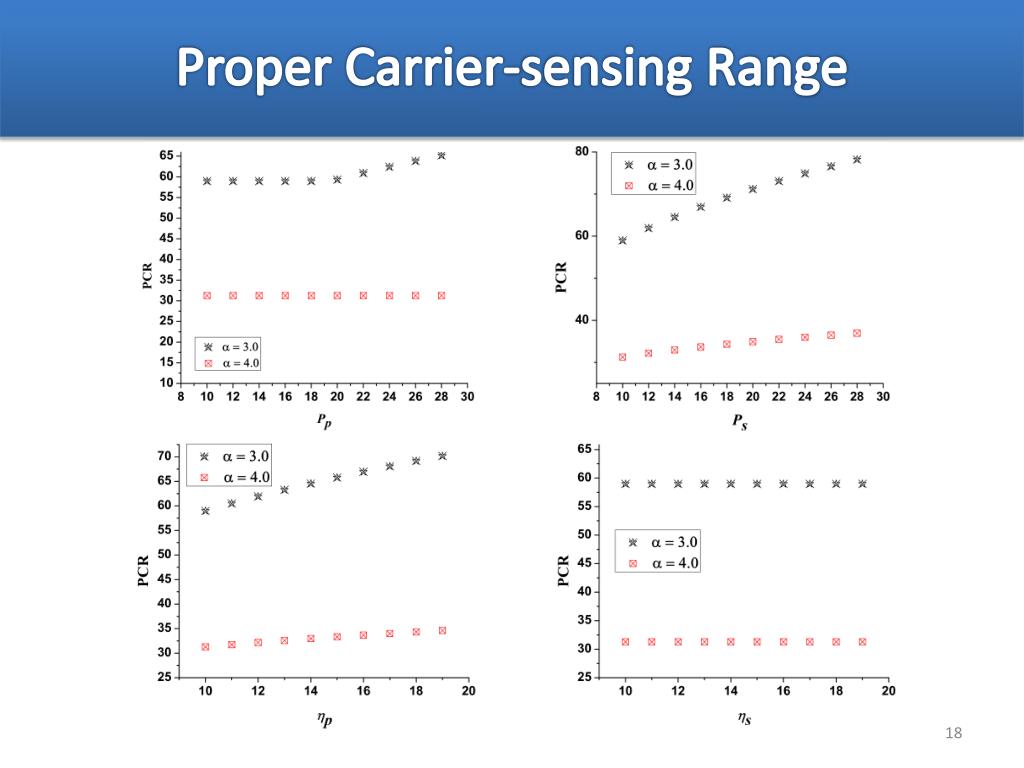 Proper Carrier-sensing Range

65
60
55
50
45
40
35
30
25
20
15
10
PCR
$\alpha = 3.0$
$\alpha = 4.0$
8 10 12 14 16 18 20 22 24 26 28 30
$P_p$

80
60
40
PCR
$\alpha = 3.0$
$\alpha = 4.0$
8 10 12 14 16 18 20 22 24 26 28 30
$P_s$

70
65
60
55
50
45
40
35
30
25
PCR
$\alpha = 3.0$
$\alpha = 4.0$
10 12 14 16 18 20
$\eta_p$

65
60
55
50
45
40
35
30
25
PCR
$\alpha = 3.0$
$\alpha = 4.0$
10 12 14 16 18 20
$\eta_s$

18